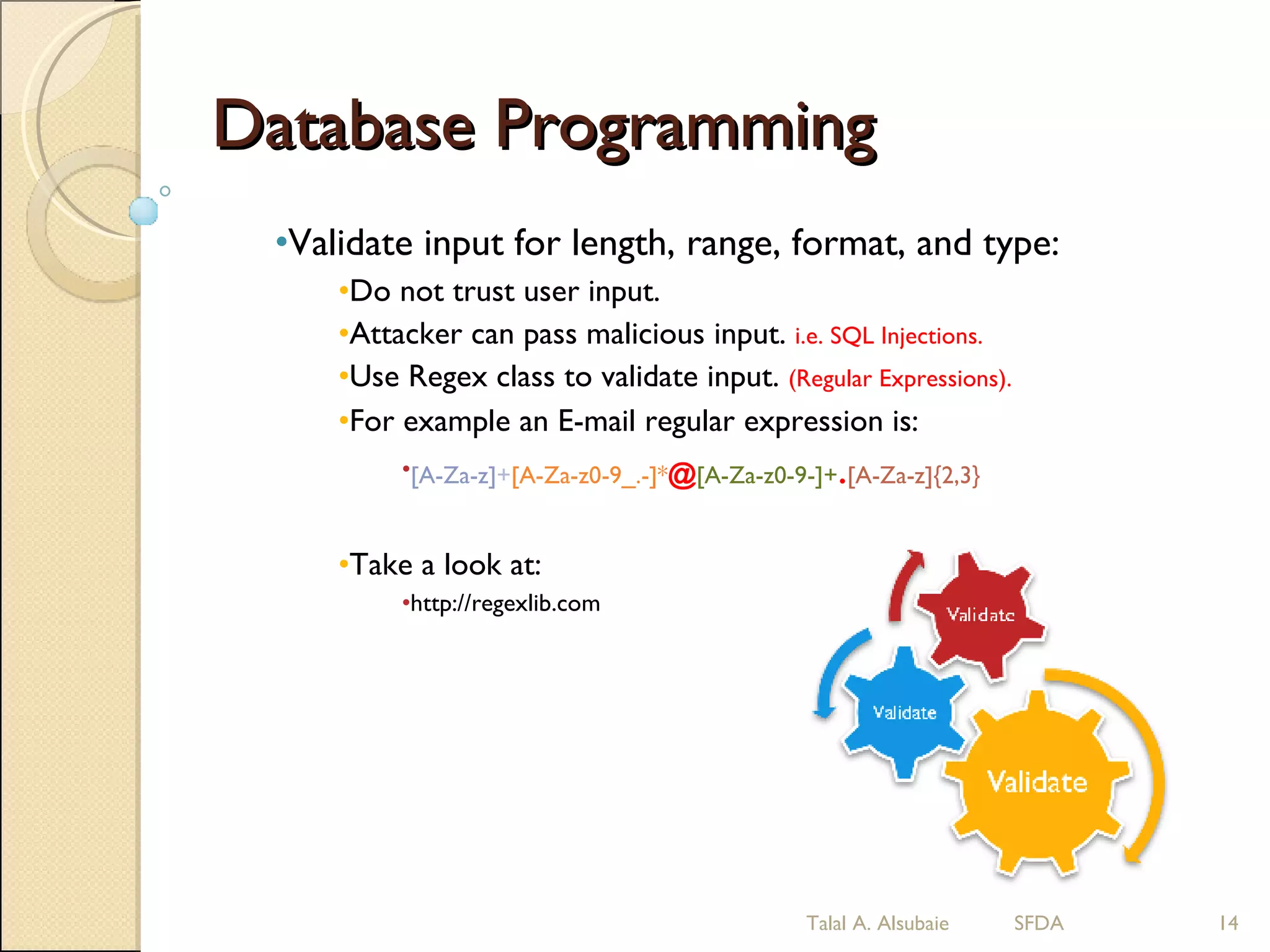 Database Programming

•Validate input for length, range, format, and type:

•Do not trust user input.

•Attacker can pass malicious input. i.e. SQL Injections.

•Use Regex class to validate input. (Regular Expressions).

•For example an E-mail regular expression is:

•[A-Za-z]+[A-Za-z0-9_.-]*@[A-Za-z0-9-]+.[A-Za-z]{2,3}

•Take a look at:

•http://regexlib.com

Validate

Validate

Validate

Talal A. Alsubaie SFDA 14